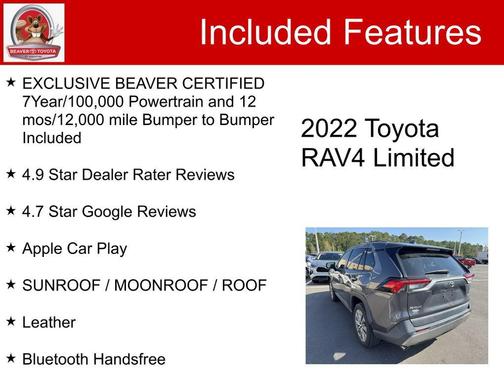 BEAVER TOYOTA

Included Features

★ EXCLUSIVE BEAVER CERTIFIED 7Year/100,000 Powertrain and 12 mos/12,000 mile Bumper to Bumper Included

★ 4.9 Star Dealer Rater Reviews

★ 4.7 Star Google Reviews

★ Apple Car Play

★ SUNROOF / MOONROOF / ROOF

★ Leather

★ Bluetooth Handsfree

2022 Toyota RAV4 Limited